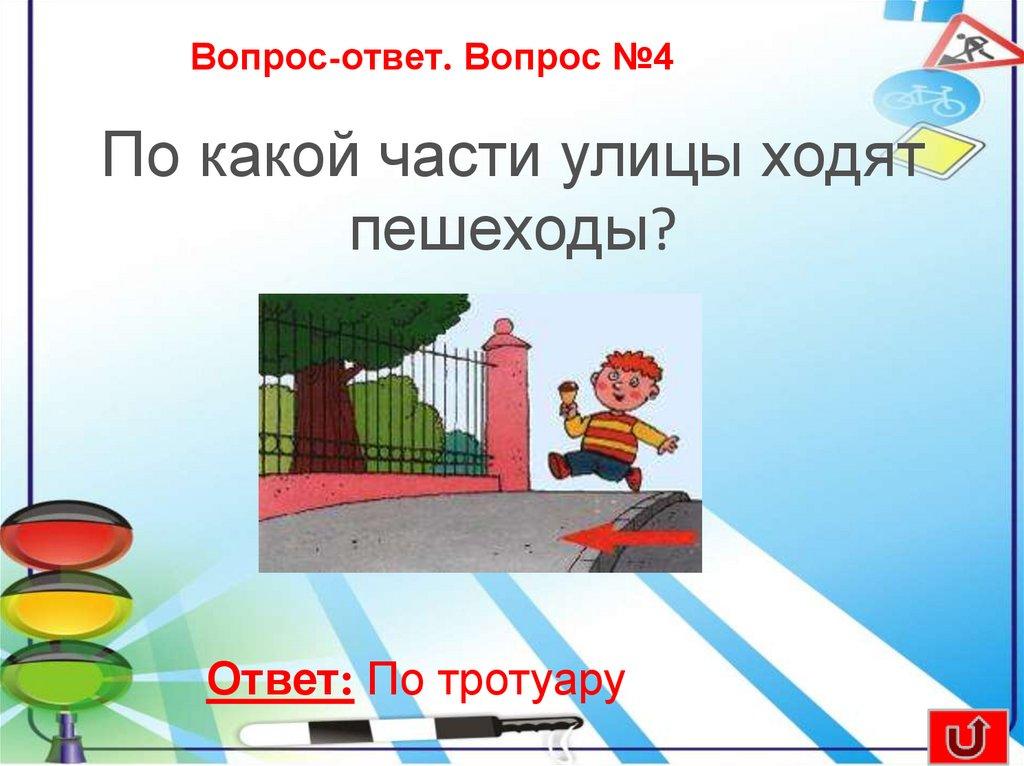 Вопрос-ответ. Вопрос №4

По какой части улицы ходят пешеходы?

Ответ: По тротуару